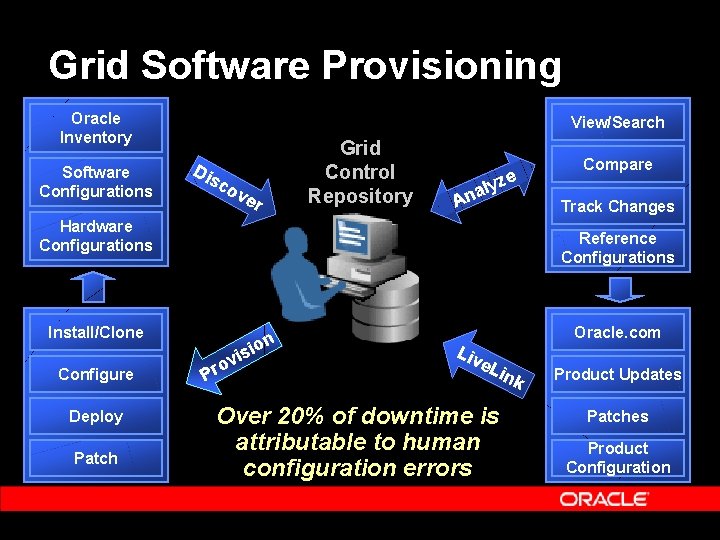 Grid Software Provisioning

Oracle Inventory

Software Configurations

Hardware Configurations

Install/Clone

Configure

Deploy

Patch

Discover

Grid Control Repository

Analyze

Provision

LiveLink

Over 20% of downtime is attributable to human configuration errors

View/Search

Compare

Track Changes

Reference Configurations

Oracle.com

Product Updates

Patches

Product Configuration

ORACLE